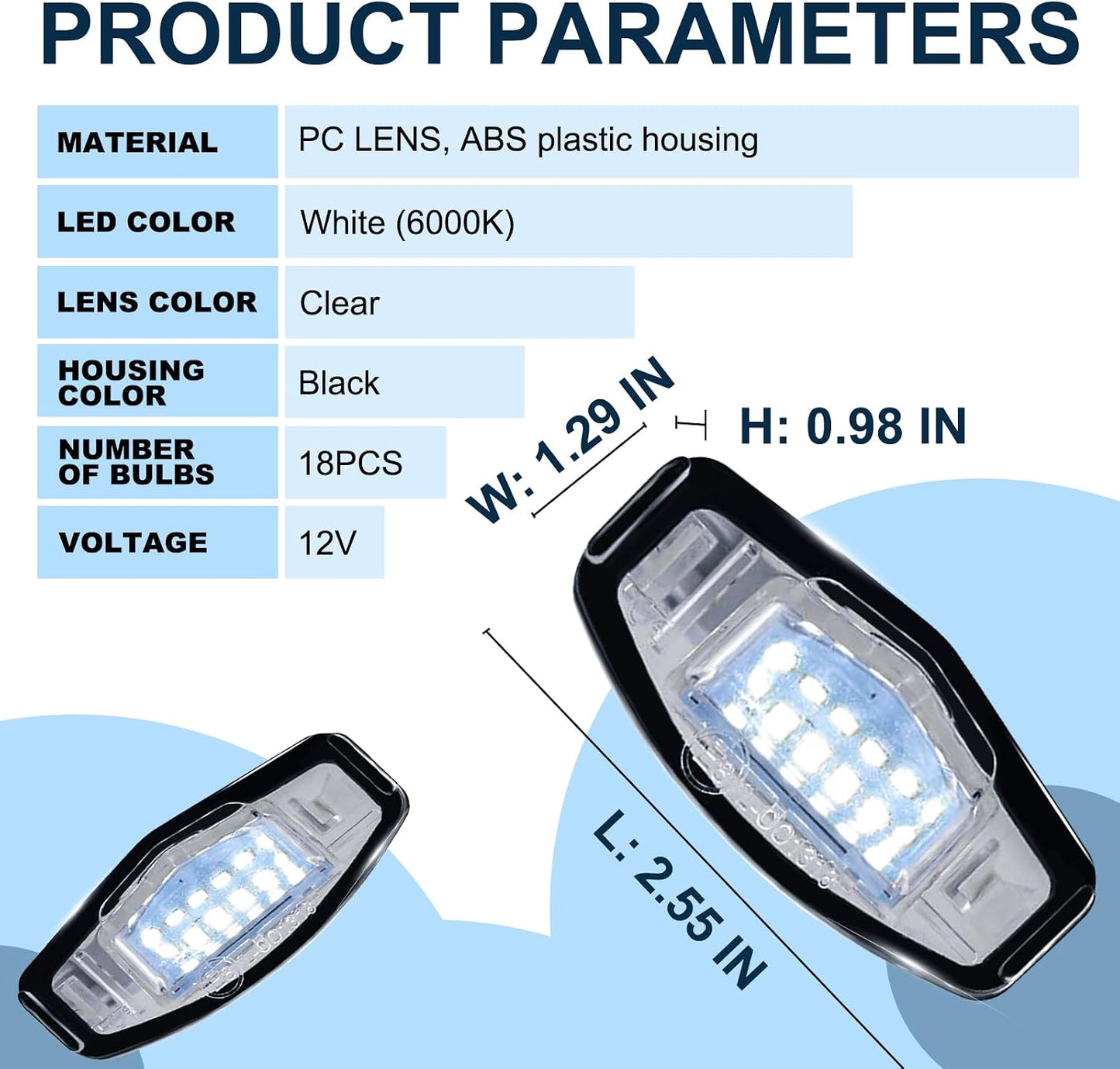 PRODUCT PARAMETERS

| MATERIAL | PC LENS, ABS plastic housing |
|---|---|
| LED COLOR | White (6000K) |
| LENS COLOR | Clear |
| HOUSING COLOR | Black |
| NUMBER OF BULBS | 18PCS |
| VOLTAGE | 12V |

W: 1.29 IN

H: 0.98 IN

L: 2.55 IN